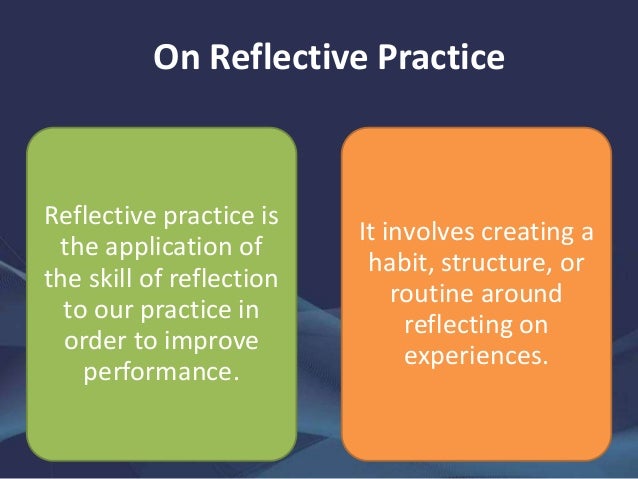 On Reflective Practice

Reflective practice is the application of the skill of reflection to our practice in order to improve performance.

It involves creating a habit, structure, or routine around reflecting on experiences.